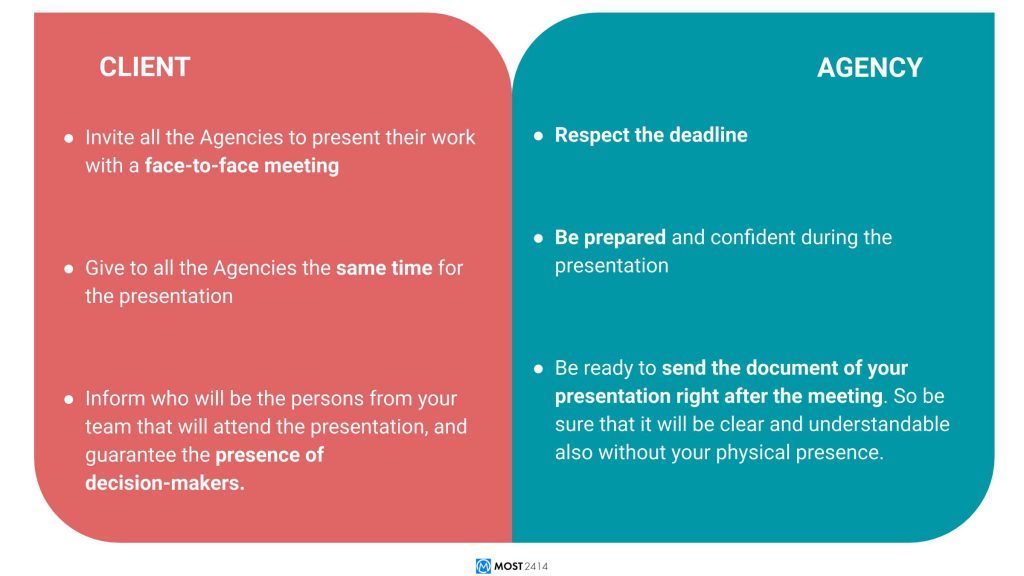 CLIENT

● Invite all the Agencies to present their work with a face-to-face meeting

● Give to all the Agencies the same time for the presentation

● Inform who will be the persons from your team that will attend the presentation, and guarantee the presence of decision-makers.

AGENCY

● Respect the deadline

● Be prepared and confident during the presentation

● Be ready to send the document of your presentation right after the meeting. So be sure that it will be clear and understandable also without your physical presence.

MOST 2414